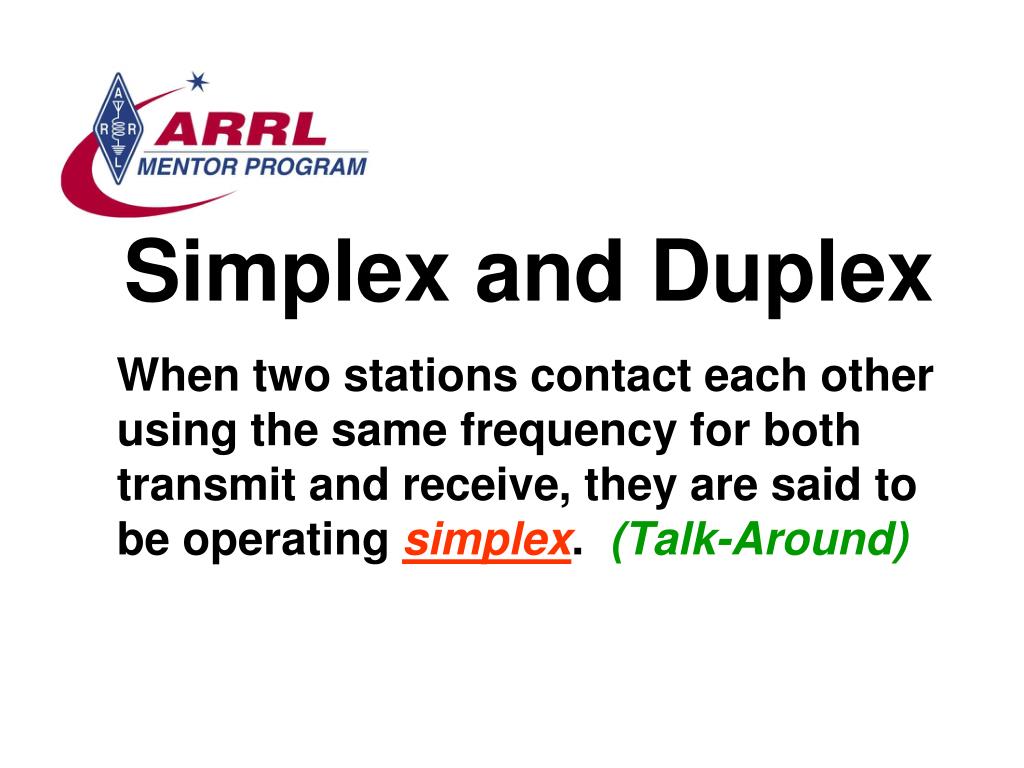 A R R L

ARRL
MENTOR PROGRAM

Simplex and Duplex

When two stations contact each other using the same frequency for both transmit and receive, they are said to be operating simplex. (Talk-Around)